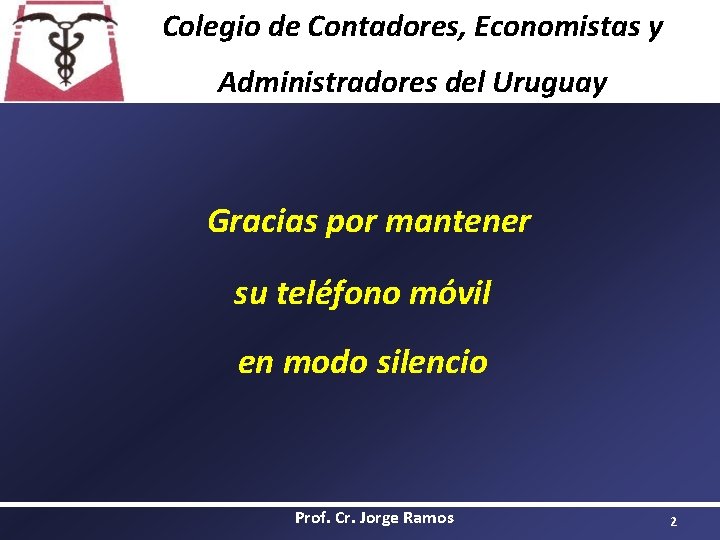 Colegio de Contadores, Economistas y Administradores del Uruguay

Gracias por mantener su teléfono móvil en modo silencio

Prof. Cr. Jorge Ramos

2